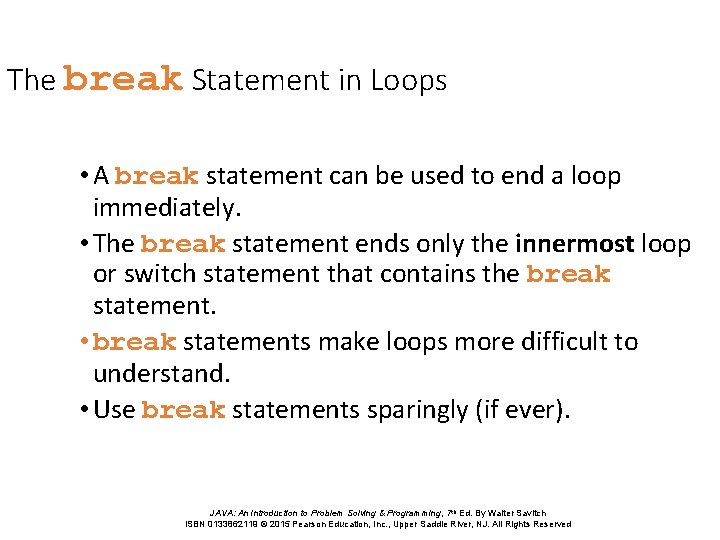 The break Statement in Loops

• A break statement can be used to end a loop immediately.

• The break statement ends only the innermost loop or switch statement that contains the break statement.

• break statements make loops more difficult to understand.

• Use break statements sparingly (if ever).

JAVA: An Introduction to Problem Solving & Programming, 7th Ed. By Walter Savitch
ISBN 0133862119 © 2015 Pearson Education, Inc., Upper Saddle River, NJ. All Rights Reserved